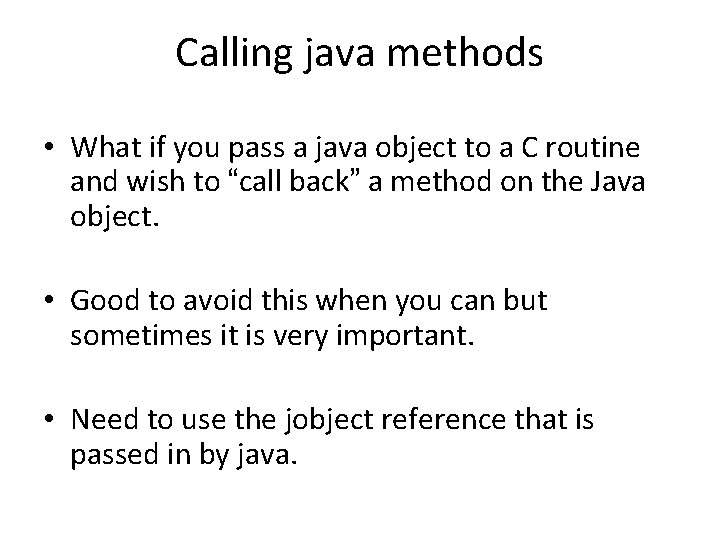 Calling java methods

• What if you pass a java object to a C routine and wish to “call back” a method on the Java object.

• Good to avoid this when you can but sometimes it is very important.

• Need to use the jobject reference that is passed in by java.